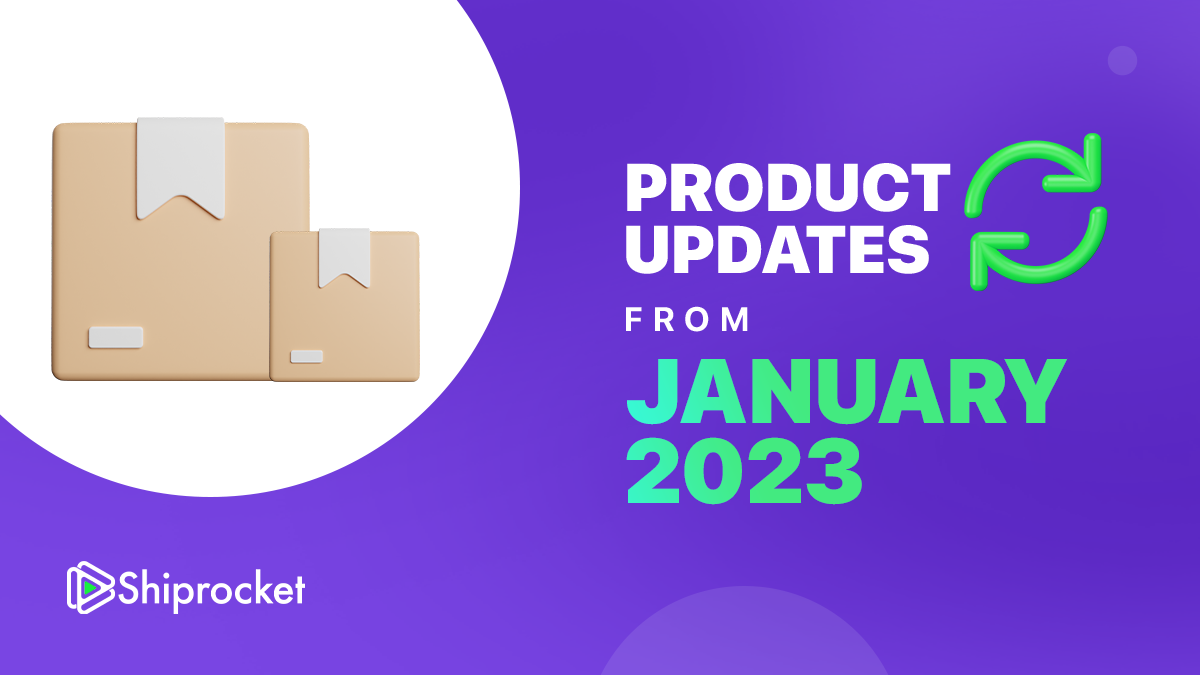 PRODUCT UPDATES

FROM

JANUARY 2023

Shiprocket